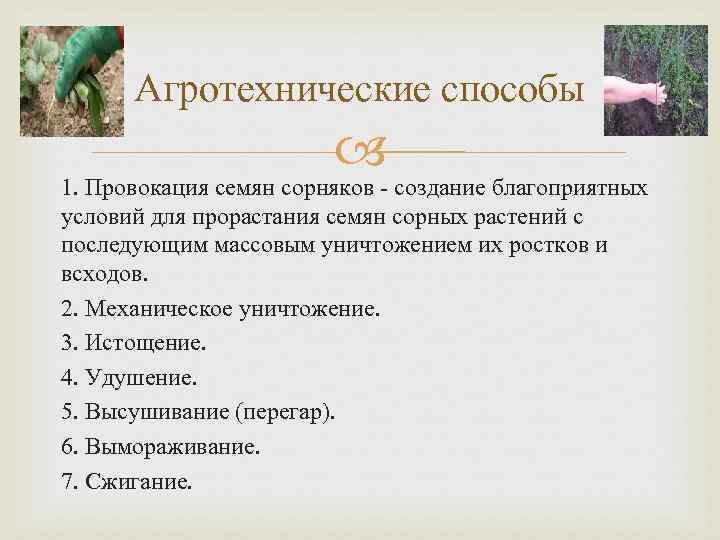 Агротехнические способы

1. Провокация семян сорняков - создание благоприятных условий для прорастания семян сорных растений с последующим массовым уничтожением их ростков и всходов.

2. Механическое уничтожение.

3. Истощение.

4. Удушение.

5. Высушивание (перегар).

6. Вымораживание.

7. Сжигание.